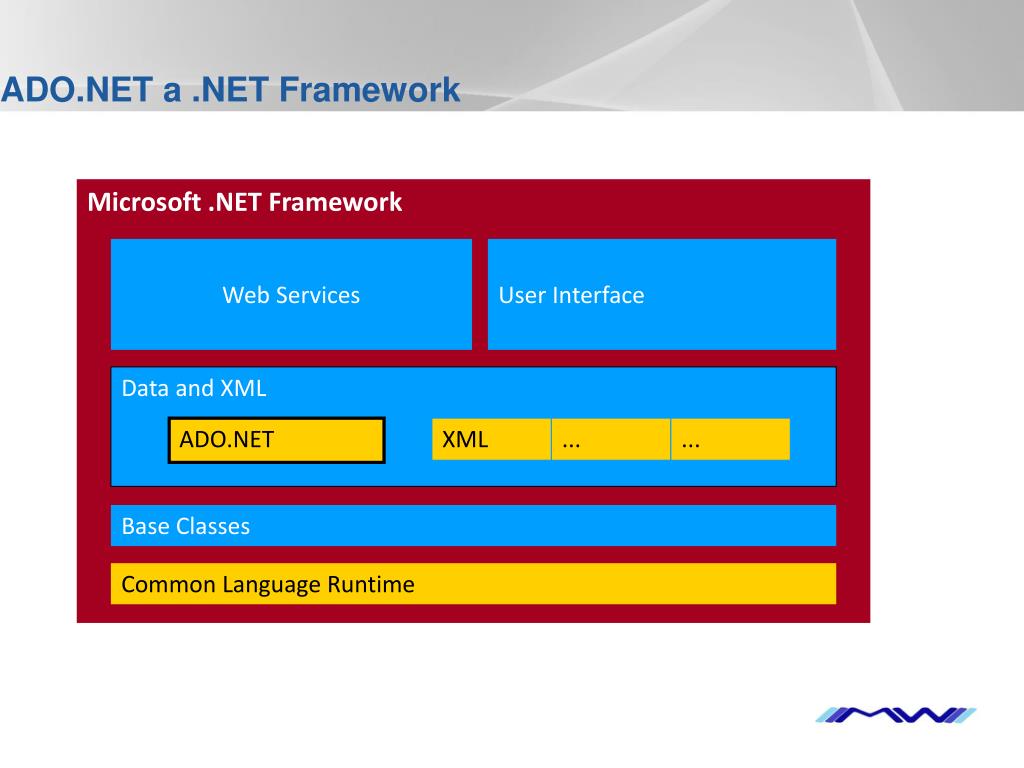 ADO.NET a .NET Framework

Microsoft .NET Framework

Web Services

User Interface

Data and XML

ADO.NET

XML

...

...

Base Classes

Common Language Runtime